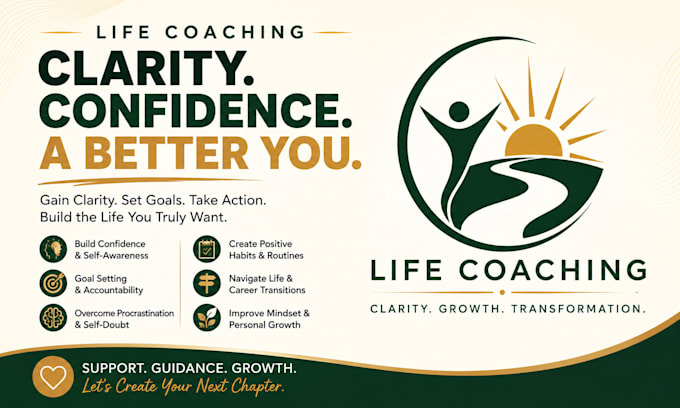 LIFE COACHING

CLARITY.
CONFIDENCE.
A BETTER YOU.

Gain Clarity. Set Goals. Take Action.
Build the Life You Truly Want.

Build Confidence & Self-Awareness

Goal Setting & Accountability

Overcome Procrastination & Self-Doubt

Create Positive Habits & Routines

Navigate Life & Career Transitions

Improve Mindset & Personal Growth

LIFE COACHING

CLARITY. GROWTH. TRANSFORMATION.

SUPPORT. GUIDANCE. GROWTH.
Let's Create Your Next Chapter.